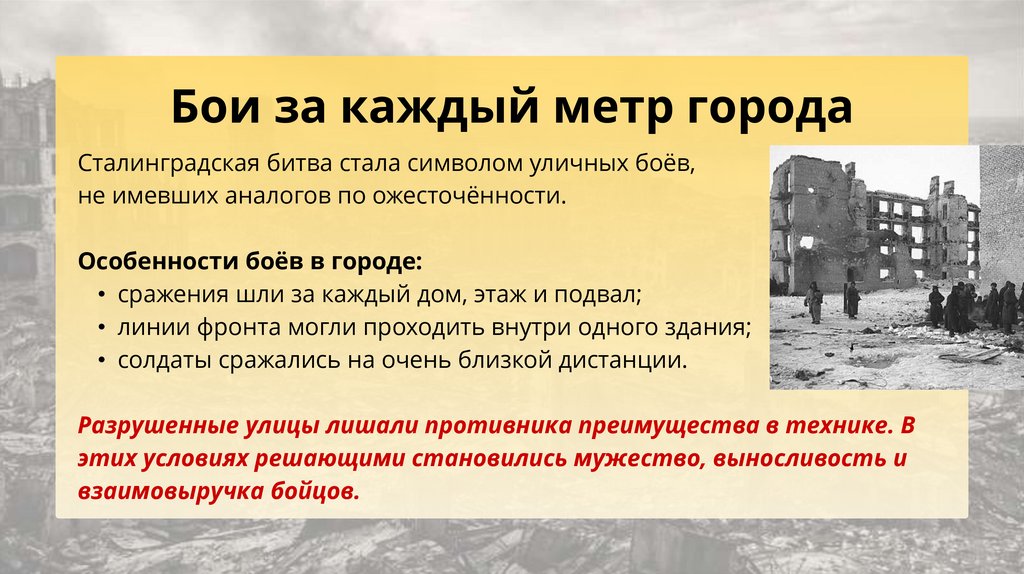 Бои за каждый метр города

Сталинградская битва стала символом уличных боёв, не имевших аналогов по ожесточённости.

Особенности боёв в городе:
• сражения шли за каждый дом, этаж и подвал;
• линии фронта могли проходить внутри одного здания;
• солдаты сражались на очень близкой дистанции.

Разрушенные улицы лишали противника преимущества в технике. В этих условиях решающими становились мужество, выносливость и взаимовыручка бойцов.